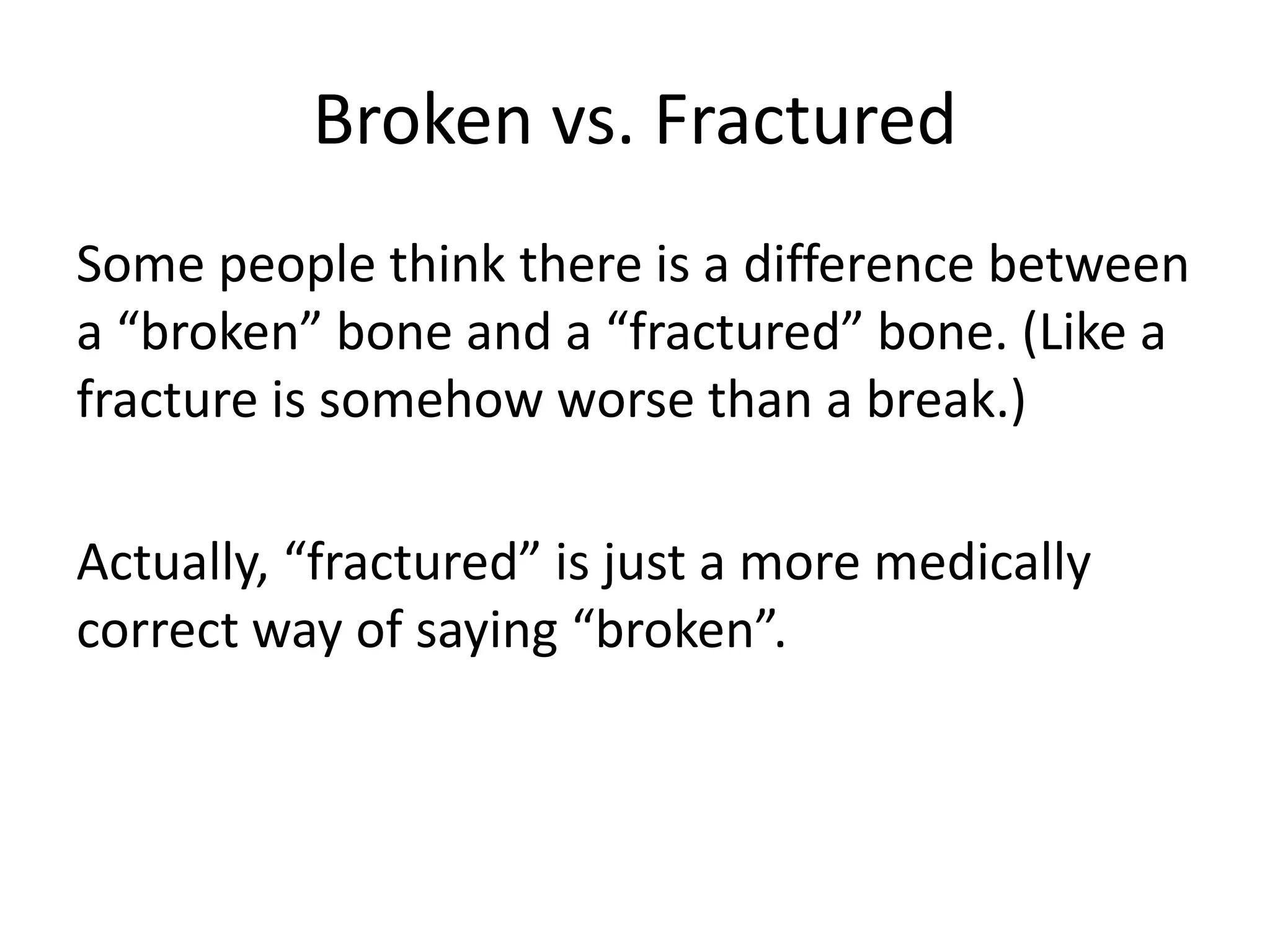 Broken vs. Fractured

Some people think there is a difference between a “broken” bone and a “fractured” bone. (Like a fracture is somehow worse than a break.)

Actually, “fractured” is just a more medically correct way of saying “broken”.